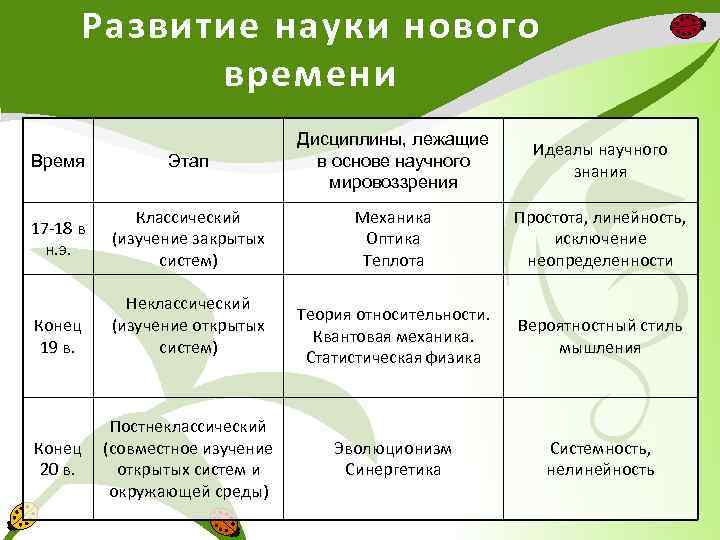 Развитие науки нового времени

| Время | Этап | Дисциплины, лежащие в основе научного мировоззрения | Идеалы научного знания |
|---|---|---|---|
| 17-18 в н.э. | Классический (изучение закрытых систем) | Механика Оптика Теплота | Простота, линейность, исключение неопределенности |
| Конец 19 в. | Неклассический (изучение открытых систем) | Теория относительности. Квантовая механика. Статистическая физика | Вероятностный стиль мышления |
| Конец 20 в. | Постнеклассический (совместное изучение открытых систем и окружающей среды) | Эволюционизм Синергетика | Системность, нелинейность |